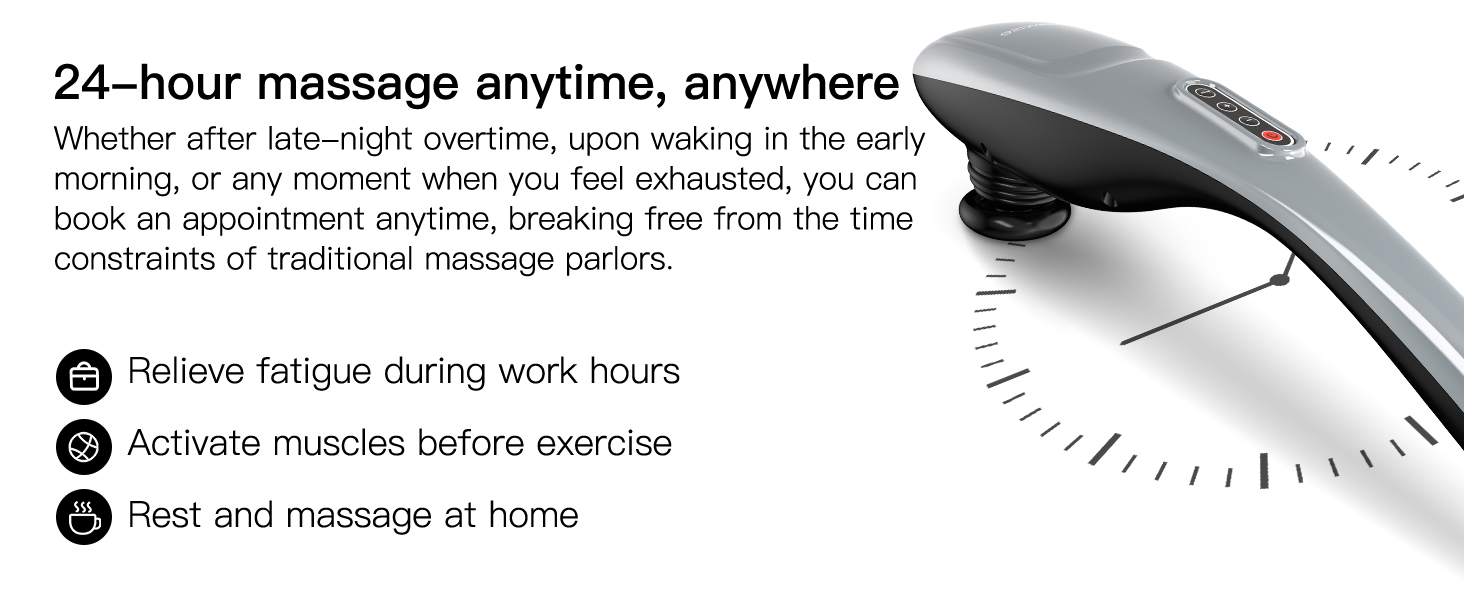 24–hour massage anytime, anywhere

Whether after late–night overtime, upon waking in the early morning, or any moment when you feel exhausted, you can book an appointment anytime, breaking free from the time constraints of traditional massage parlors.

Relieve fatigue during work hours

Activate muscles before exercise

Rest and massage at home